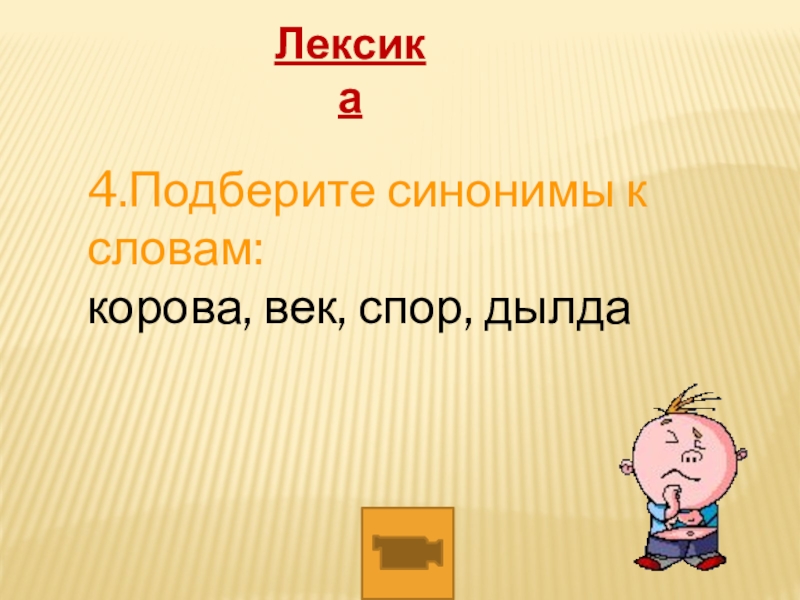 Лексика

4.Подберите синонимы к словам:
корова, век, спор, дылда